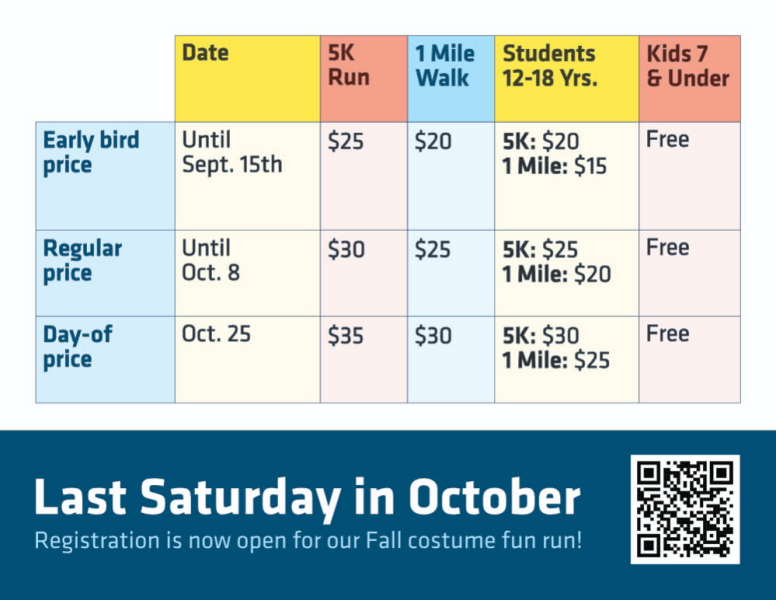 | | Date | 5K Run | 1 Mile Walk | Students 12-18 Yrs. | Kids 7 & Under |
|---|---|---|---|---|---|
| Early bird price | Until Sept. 15th | \$25 | \$20 | 5K: \$20 1 Mile: \$15 | Free |
| Regular price | Until Oct. 8 | \$30 | \$25 | 5K: \$25 1 Mile: \$20 | Free |
| Day-of price | Oct. 25 | \$35 | \$30 | 5K: \$30 1 Mile: \$25 | Free |

Last Saturday in October

Registration is now open for our Fall costume fun run!